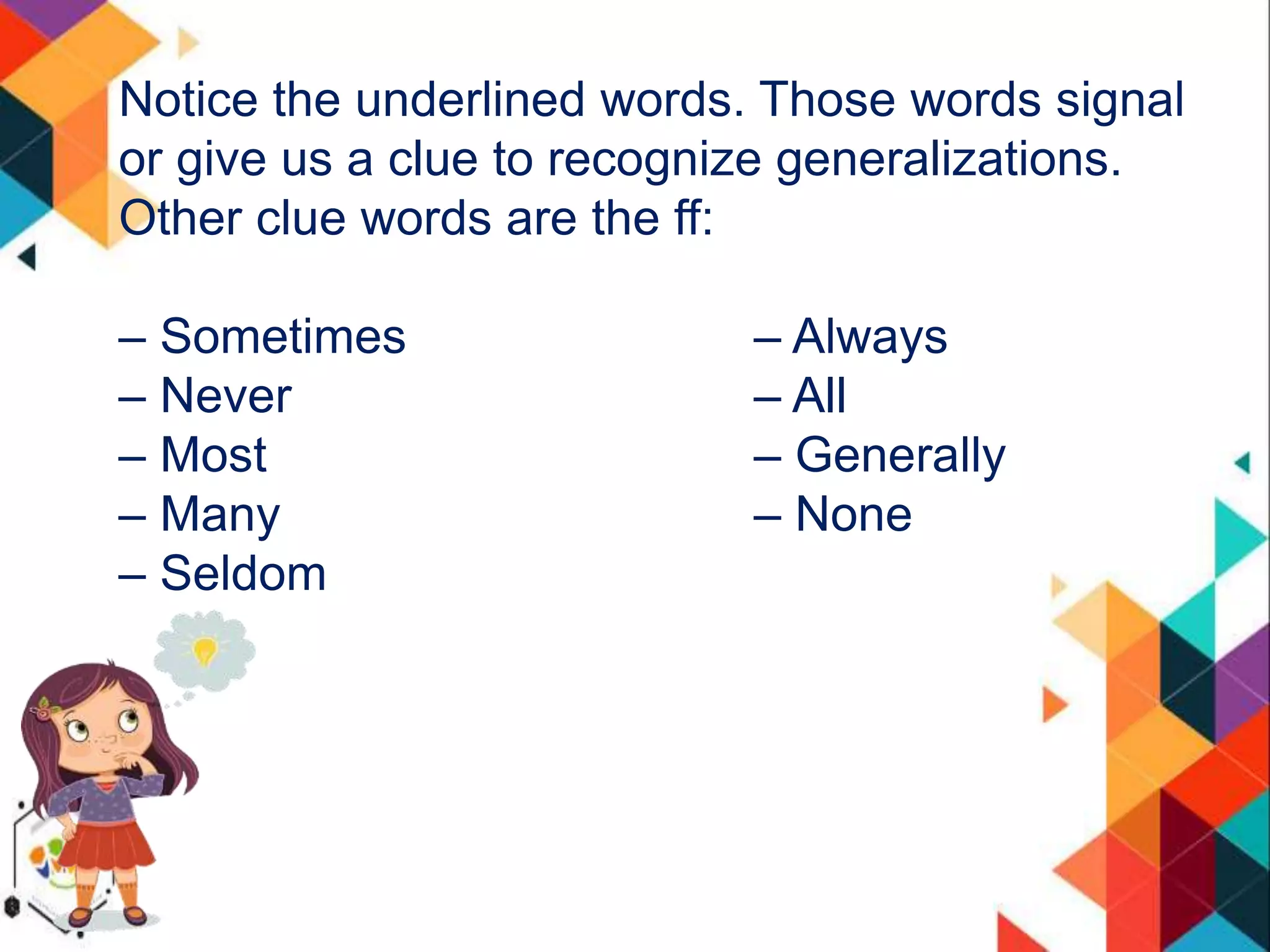 Notice the underlined words. Those words signal or give us a clue to recognize generalizations. Other clue words are the ff:

– Sometimes
– Never
– Most
– Many
– Seldom

– Always
– All
– Generally
– None